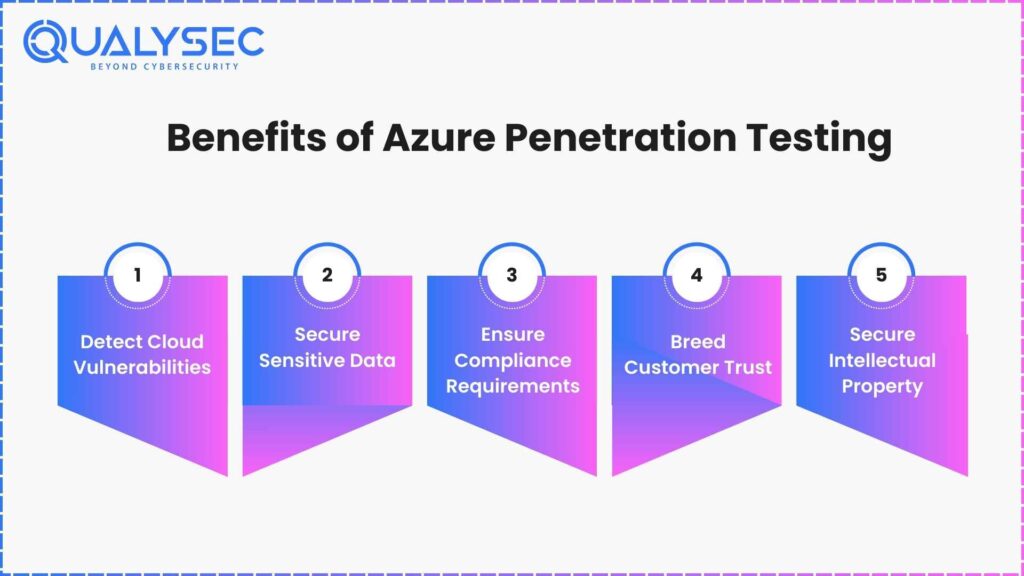 QUALYSEC
BEYOND CYBERSECURITY

Benefits of Azure Penetration Testing

1
Detect Cloud Vulnerabilities

2
Secure Sensitive Data

3
Ensure Compliance Requirements

4
Breed Customer Trust

5
Secure Intellectual Property